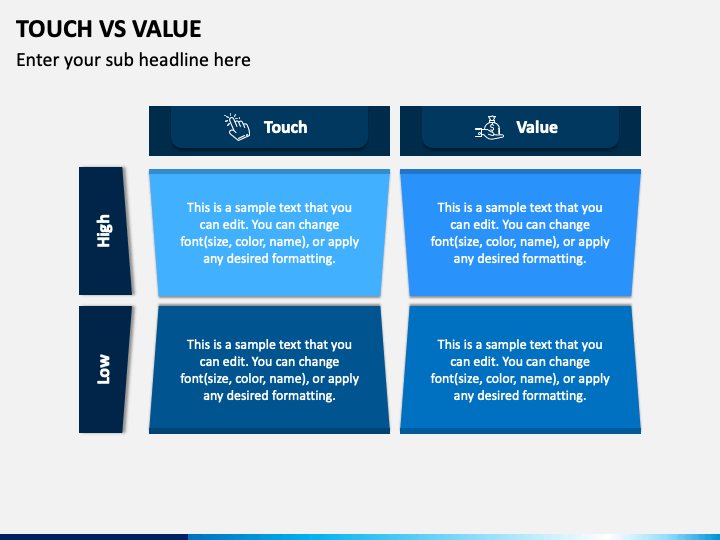 TOUCH VS VALUE

Enter your sub headline here

| | Touch | Value |
|---|---|---|
| High | This is a sample text that you can edit. You can change font(size, color, name), or apply any desired formatting. | This is a sample text that you can edit. You can change font(size, color, name), or apply any desired formatting. |
| Low | This is a sample text that you can edit. You can change font(size, color, name), or apply any desired formatting. | This is a sample text that you can edit. You can change font(size, color, name), or apply any desired formatting. |